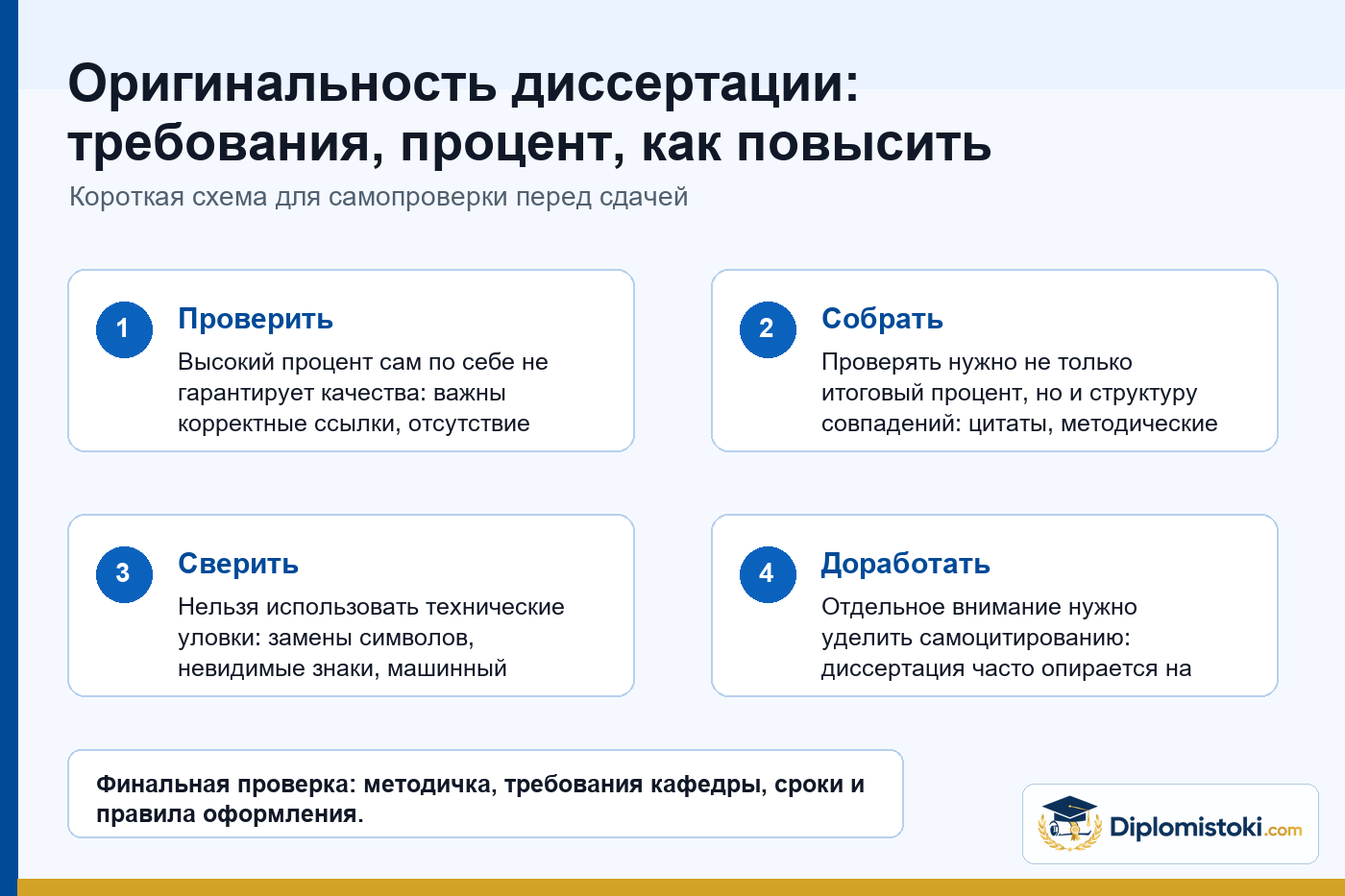 Оригинальность диссертации: требования, процент, как повысить

Короткая схема для самопроверки перед сдачей

1

Проверить

Высокий процент сам по себе не гарантирует качества: важны корректные ссылки, отсутствие

2

Собрать

Проверять нужно не только итоговый процент, но и структуру совпадений: цитаты, методические

3

Сверить

Нельзя использовать технические уловки: замены символов, невидимые знаки, машинный

4

Доработать

Отдельное внимание нужно уделить самоцитированию: диссертация часто опирается на

Финальная проверка: методичка, требования кафедры, сроки и правила оформления.

Diplomistoki.com